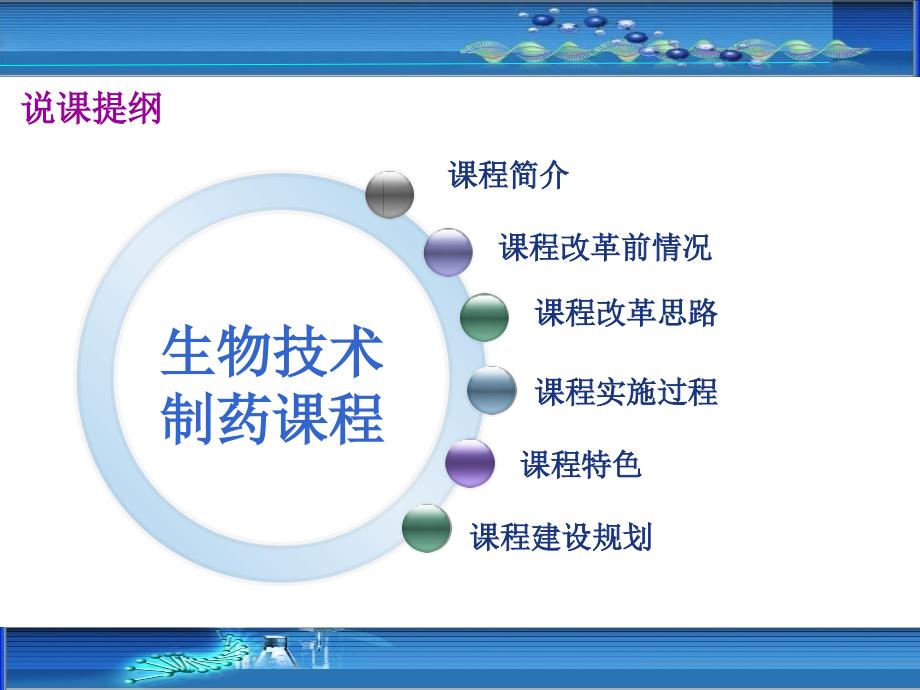 说课提纲

生物技术制药课程

课程简介

课程改革前情况

课程改革思路

课程实施过程

课程特色

课程建设规划